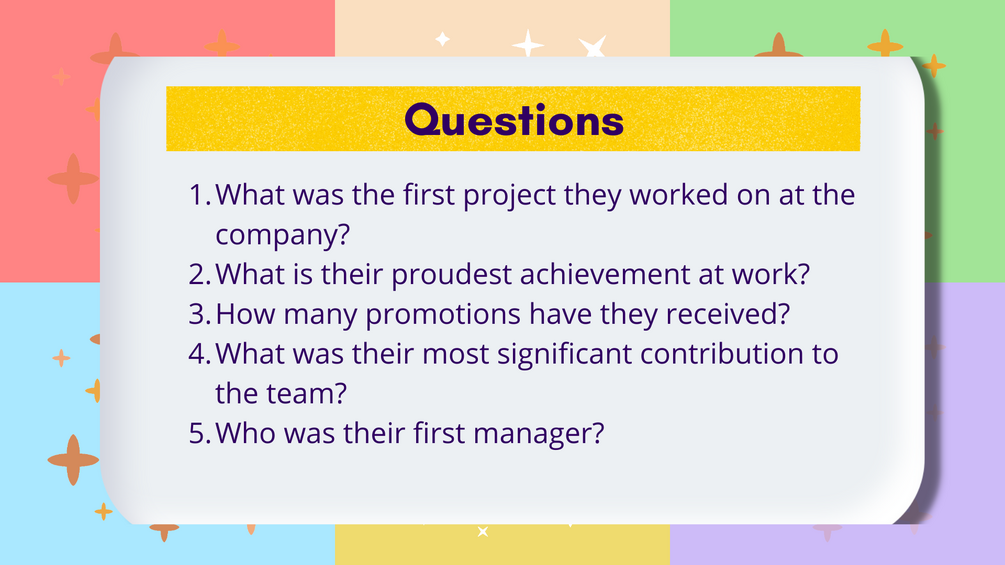 Questions

1. What was the first project they worked on at the company?
2. What is their proudest achievement at work?
3. How many promotions have they received?
4. What was their most significant contribution to the team?
5. Who was their first manager?